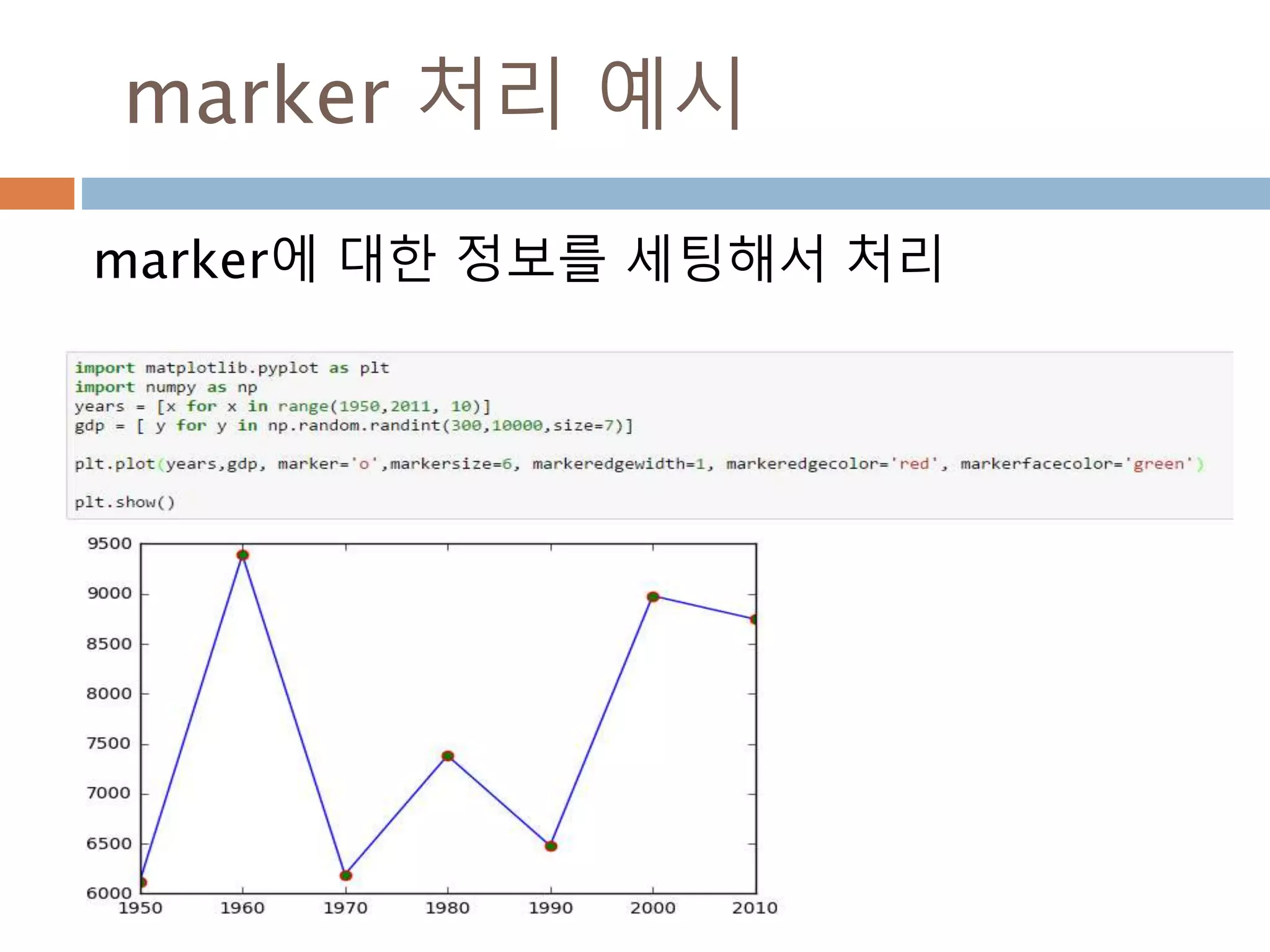 marker 처리 예시

marker에 대한 정보를 세팅해서 처리

import matplotlib.pyplot as plt
import numpy as np
years = [x for x in range(1950,2011, 10)]
gdp = [ y for y in np.random.randint(300,10000,size=7)]

plt.plot(years,gdp, marker='o',markersize=6, markeredgewidth=1, markeredgecolor='red', markerfacecolor='green')

plt.show()

9500
9000
8500
8000
7500
7000
6500
6000
1950
1960
1970
1980
1990
2000
2010